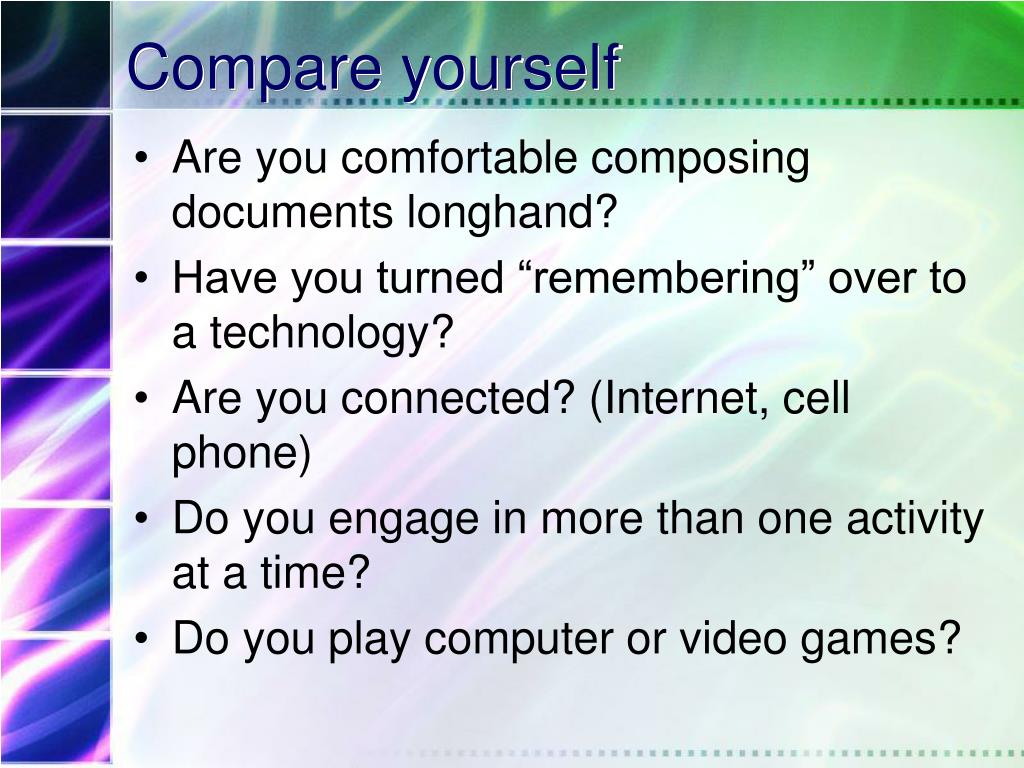 Compare yourself

• Are you comfortable composing documents longhand?
• Have you turned “remembering” over to a technology?
• Are you connected? (Internet, cell phone)
• Do you engage in more than one activity at a time?
• Do you play computer or video games?